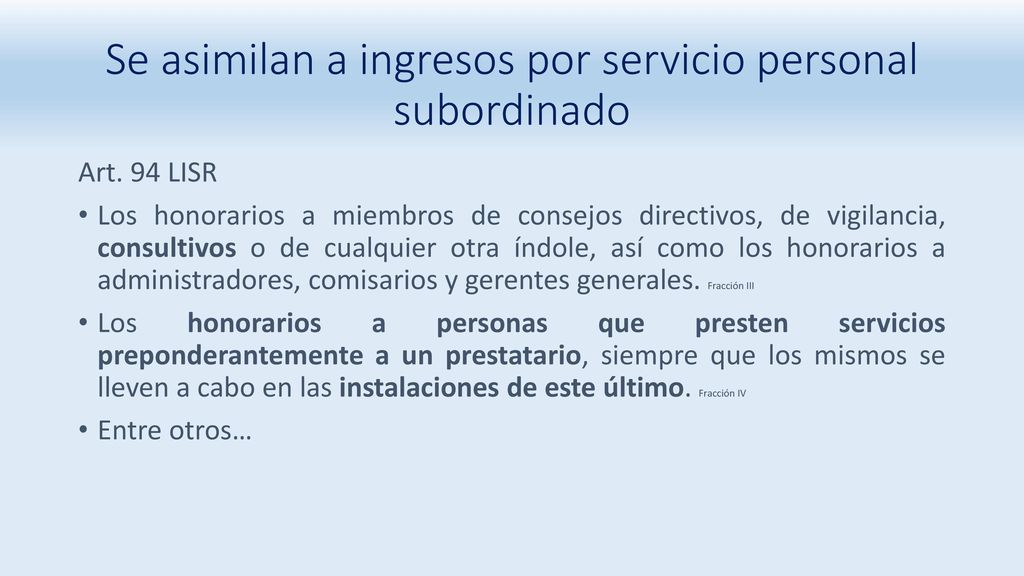 Se asimilan a ingresos por servicio personal subordinado

Art. 94 LISR

• Los honorarios a miembros de consejos directivos, de vigilancia, consultivos o de cualquier otra índole, así como los honorarios a administradores, comisarios y gerentes generales. Fracción III

• Los honorarios a personas que presten servicios preponderantemente a un prestatario, siempre que los mismos se lleven a cabo en las instalaciones de este último. Fracción IV

• Entre otros…